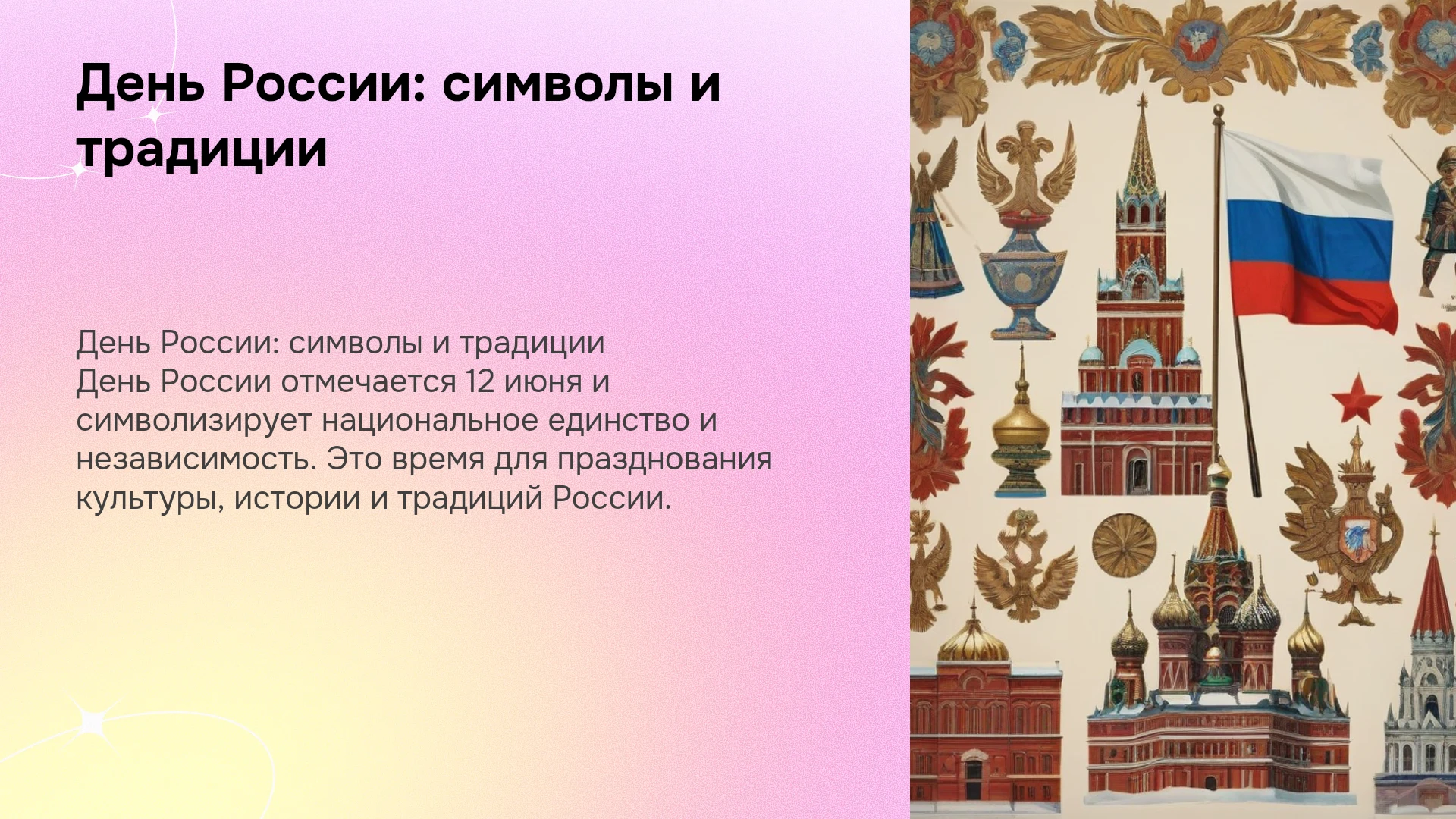 День России: символы и традиции

День России: символы и традиции
День России отмечается 12 июня и символизирует национальное единство и независимость. Это время для празднования культуры, истории и традиций России.